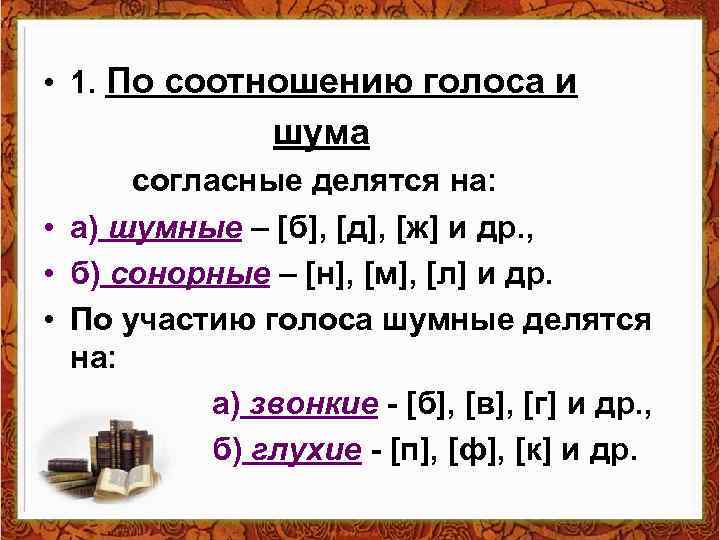 • 1. По соотношению голоса и шума

согласные делятся на:

• а) шумные – [б], [д], [ж] и др.,

• б) сонорные – [н], [м], [л] и др.

• По участию голоса шумные делятся на:

а) звонкие - [б], [в], [г] и др.,

б) глухие - [п], [ф], [к] и др.